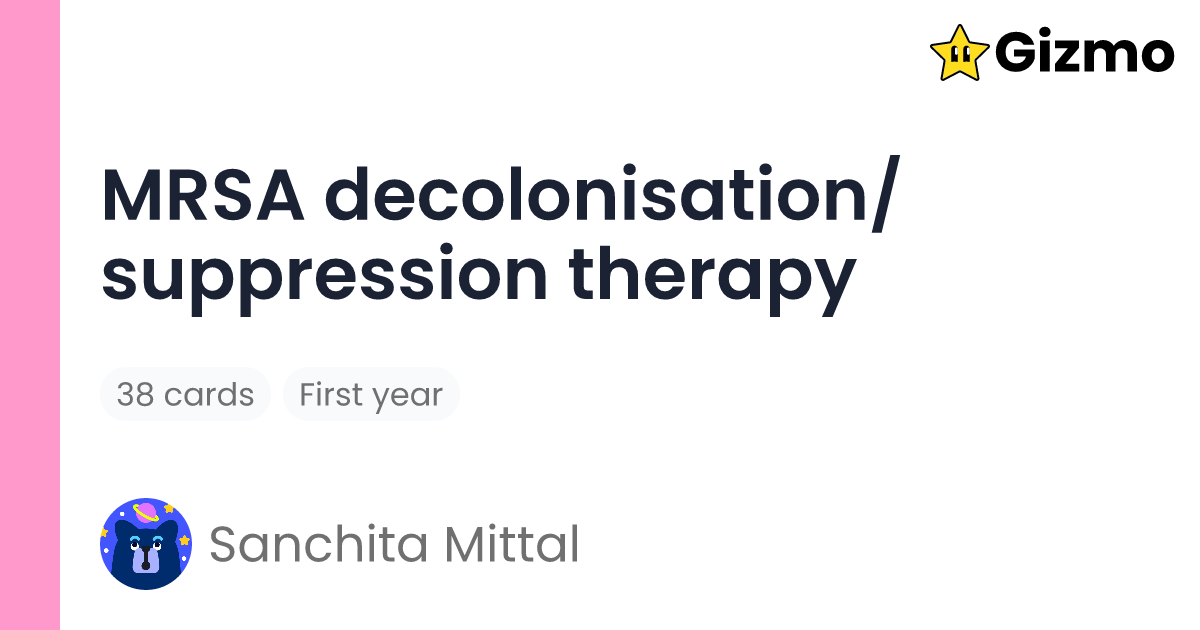 Gizmo

MRSA decolonisation/ suppression therapy

38 cards

First year

Sanchita Mittal